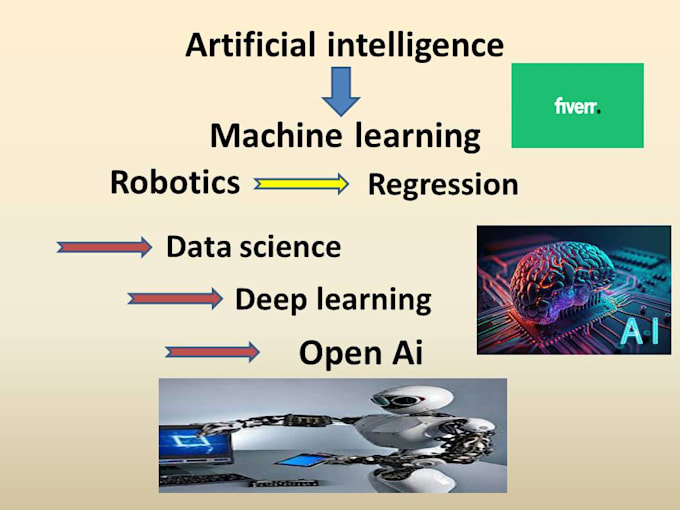 Artificial intelligence

fiverr.

Machine learning

Robotics Regression

Data science

Deep learning

Open Ai

AI